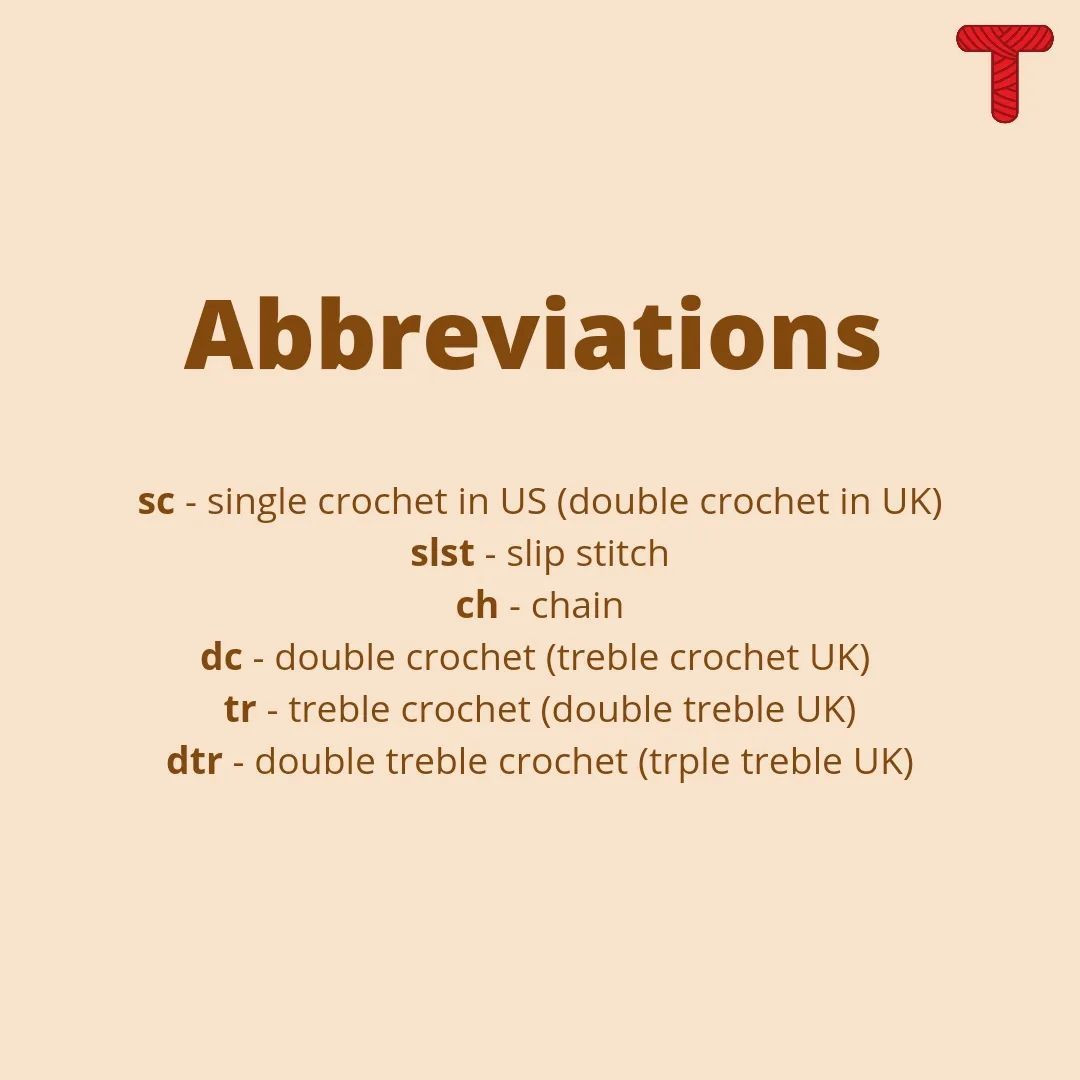 T

Abbreviations

sc - single crochet in US (double crochet in UK)
slst - slip stitch
ch - chain
dc - double crochet (treble crochet UK)
tr - treble crochet (double treble UK)
dtr - double treble crochet (trple treble UK)